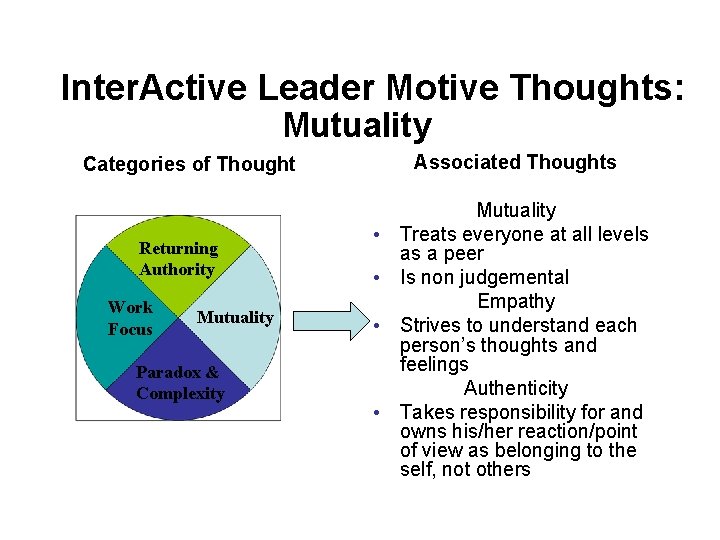 InterActive Leader Motive Thoughts: Mutuality

Categories of Thought

Returning Authority

Work Focus

Mutuality

Paradox & Complexity

Associated Thoughts

Mutuality

• Treats everyone at all levels as a peer
• Is non judgemental

Empathy

• Strives to understand each person's thoughts and feelings

Authenticity

• Takes responsibility for and owns his/her reaction/point of view as belonging to the self, not others